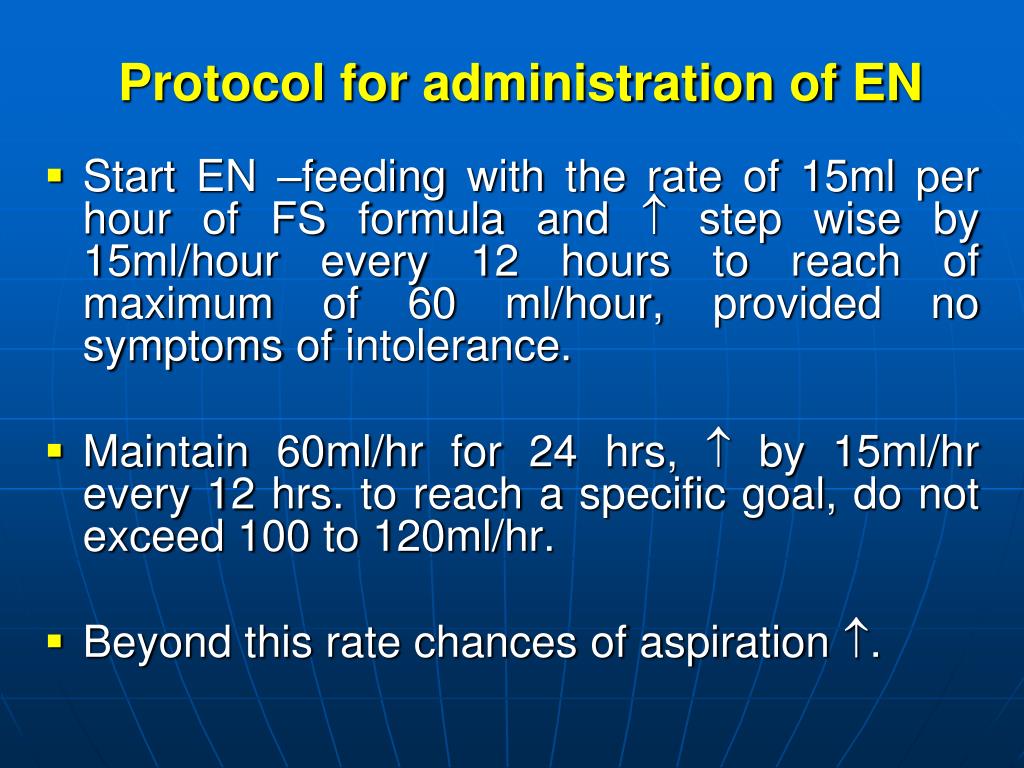 Protocol for administration of EN

▪ Start EN –feeding with the rate of 15ml per hour of FS formula and ↑ step wise by 15ml/hour every 12 hours to reach of maximum of 60 ml/hour, provided no symptoms of intolerance.

▪ Maintain 60ml/hr for 24 hrs, ↑ by 15ml/hr every 12 hrs. to reach a specific goal, do not exceed 100 to 120ml/hr.

▪ Beyond this rate chances of aspiration ↑.